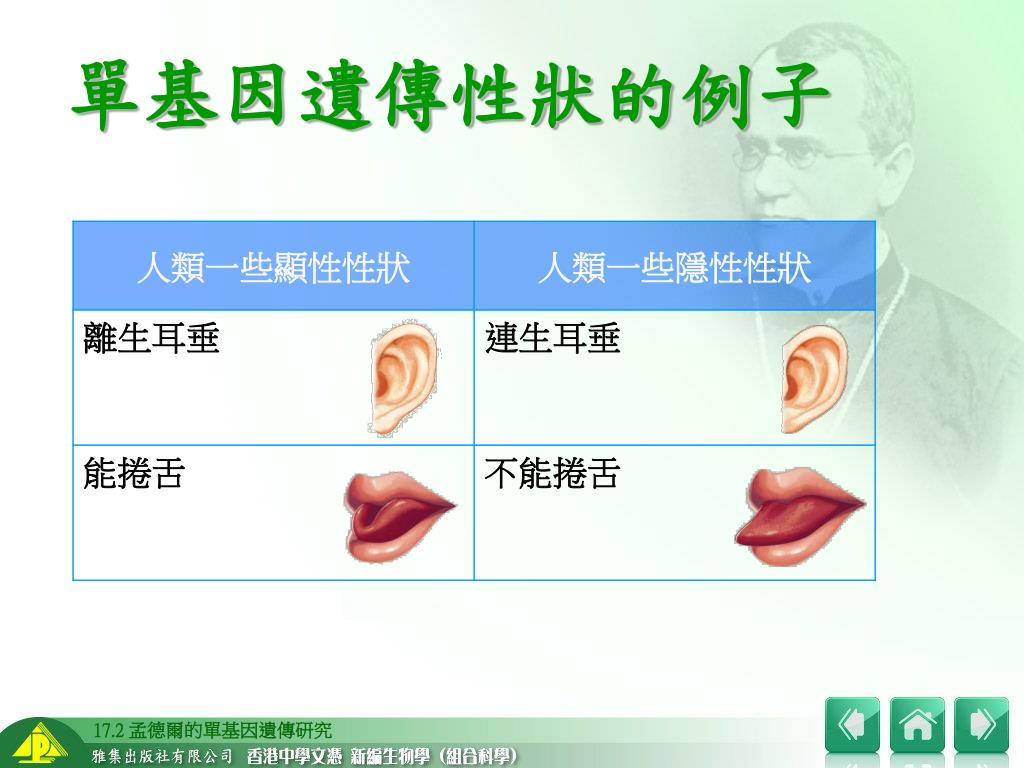 單基因遺傳性狀的例子

| 人類一些顯性性狀 | 人類一些隱性性狀 |
|---|---|
| 離生耳垂 | 連生耳垂 |
| 能捲舌 | 不能捲舌 |

17.2 孟德爾的單基因遺傳研究
雅集出版社有限公司 香港中學文憑 新編生物學（組合科學）